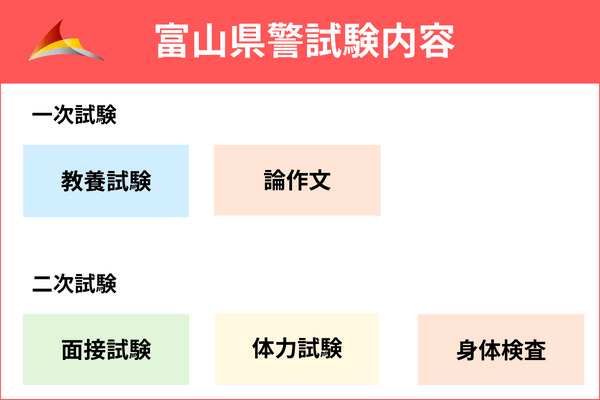 富山県警試験内容

一次試験

教養試験

論作文

二次試験

面接試験

体力試験

身体検査